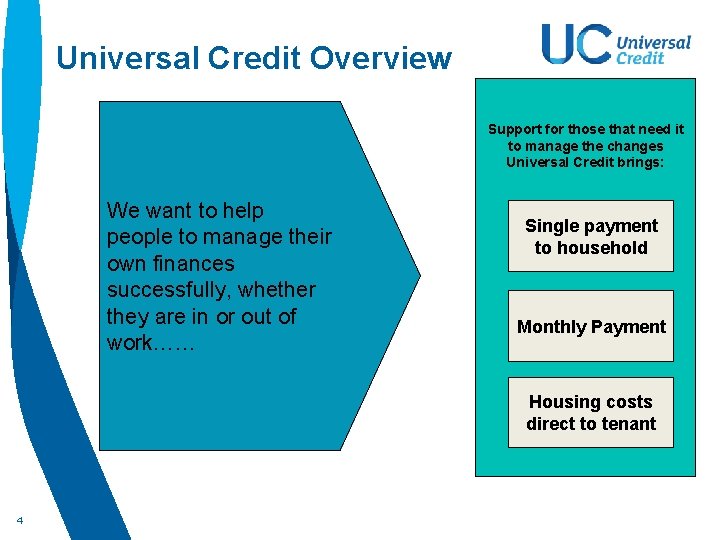 Universal Credit Overview

UC Universal Credit

We want to help people to manage their own finances successfully, whether they are in or out of work……

Support for those that need it to manage the changes Universal Credit brings:

Single payment to household

Monthly Payment

Housing costs direct to tenant

4